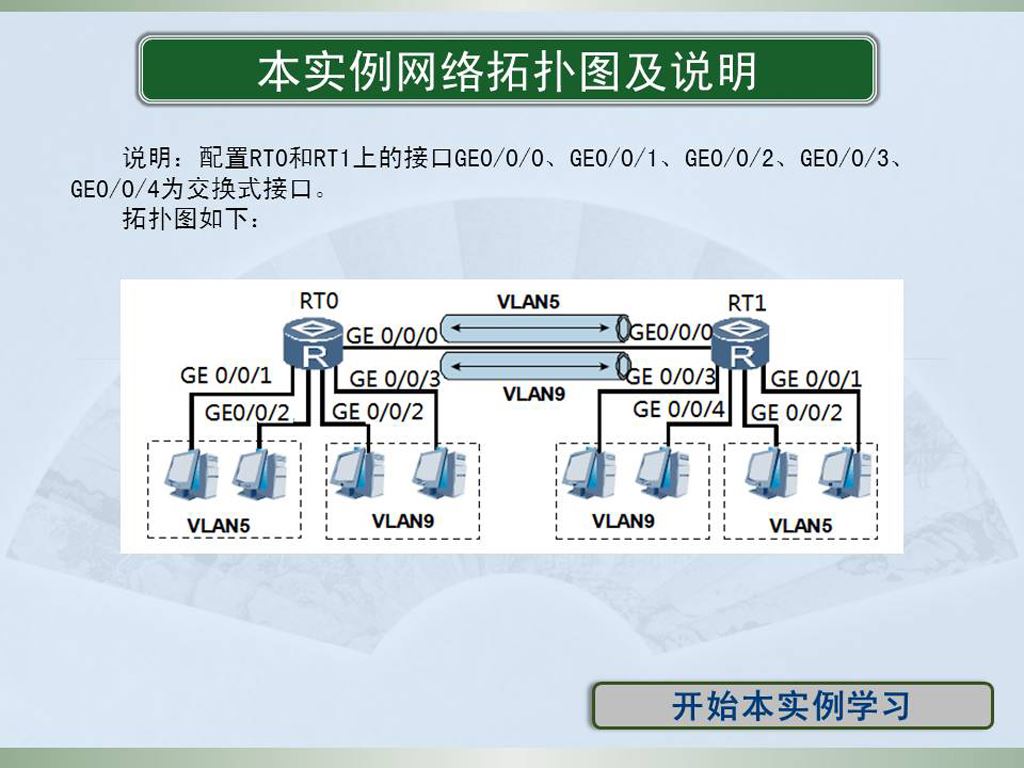 本实例网络拓扑图及说明

说明：配置RT0和RT1上的接口GE0/0/0、GE0/0/1、GE0/0/2、GE0/0/3、GE0/0/4为交换式接口。

拓扑图如下：

RT0
VLAN5
RT1
GE 0/0/0
GE0/0/0
GE 0/0/1
GE 0/0/3
GE 0/0/3
GE 0/0/1
VLAN9
GE0/0/2
GE 0/0/2
GE 0/0/4
GE 0/0/2
VLAN5
VLAN9
VLAN9
VLAN5

开始本实例学习